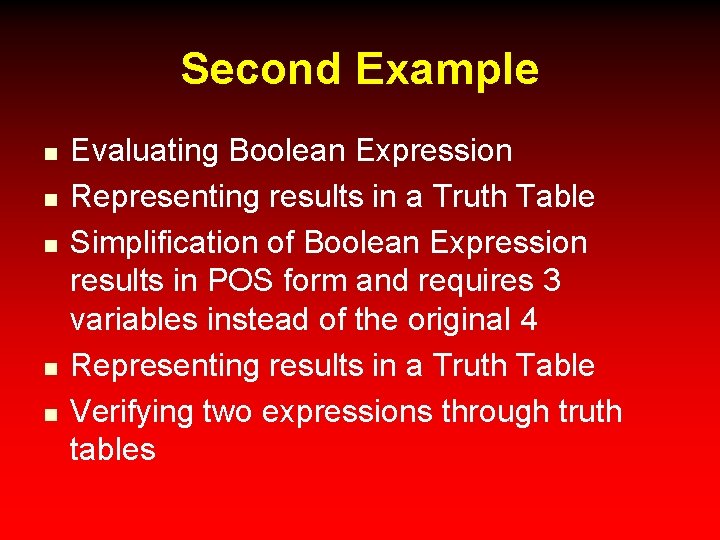 Second Example

- Evaluating Boolean Expression
- Representing results in a Truth Table
- Simplification of Boolean Expression results in POS form and requires 3 variables instead of the original 4
- Representing results in a Truth Table
- Verifying two expressions through truth tables